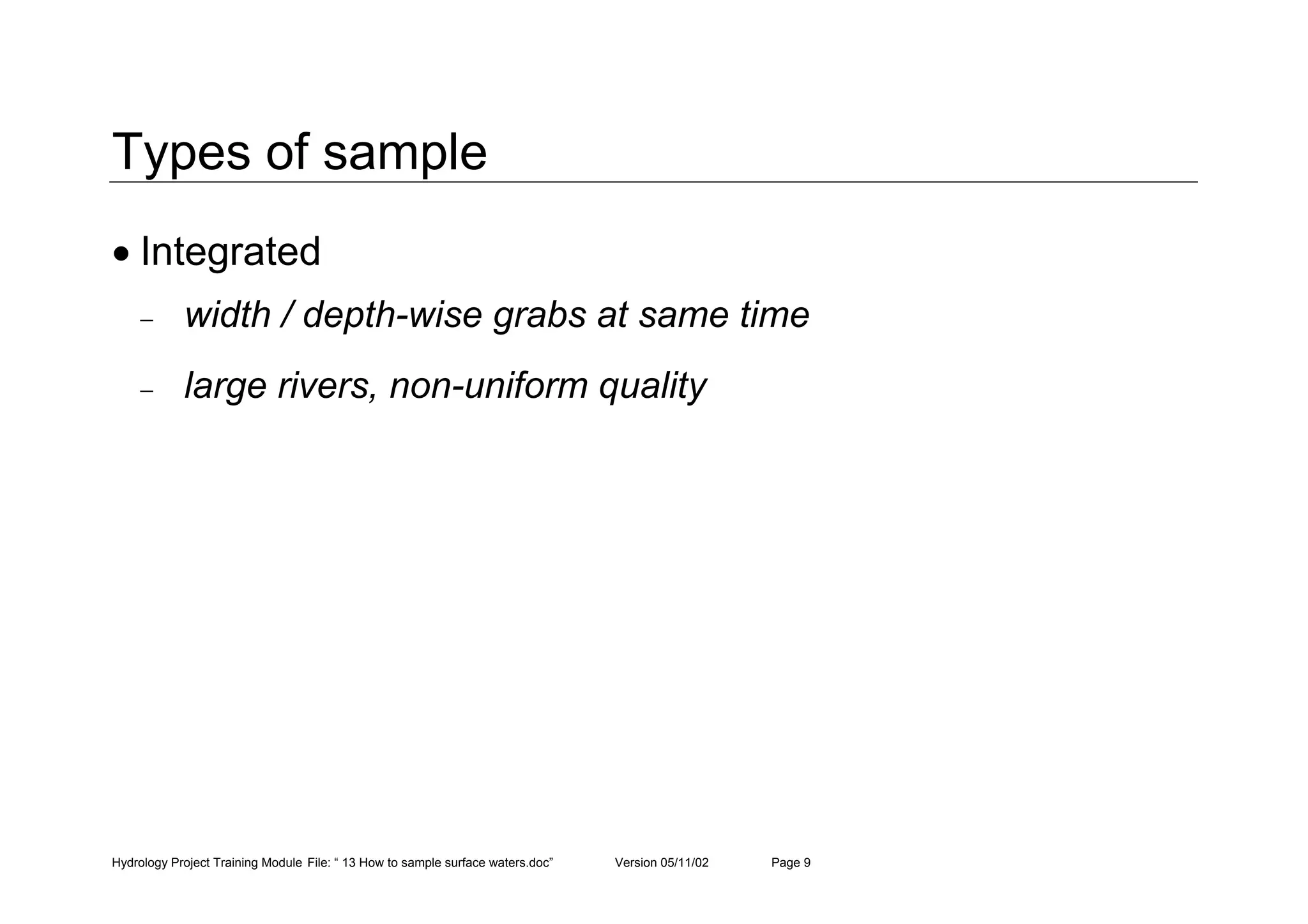 Types of sample

• Integrated

– width / depth-wise grabs at same time

– large rivers, non-uniform quality

Hydrology Project Training Module File: “ 13 How to sample surface waters.doc” Version 05/11/02 Page 9